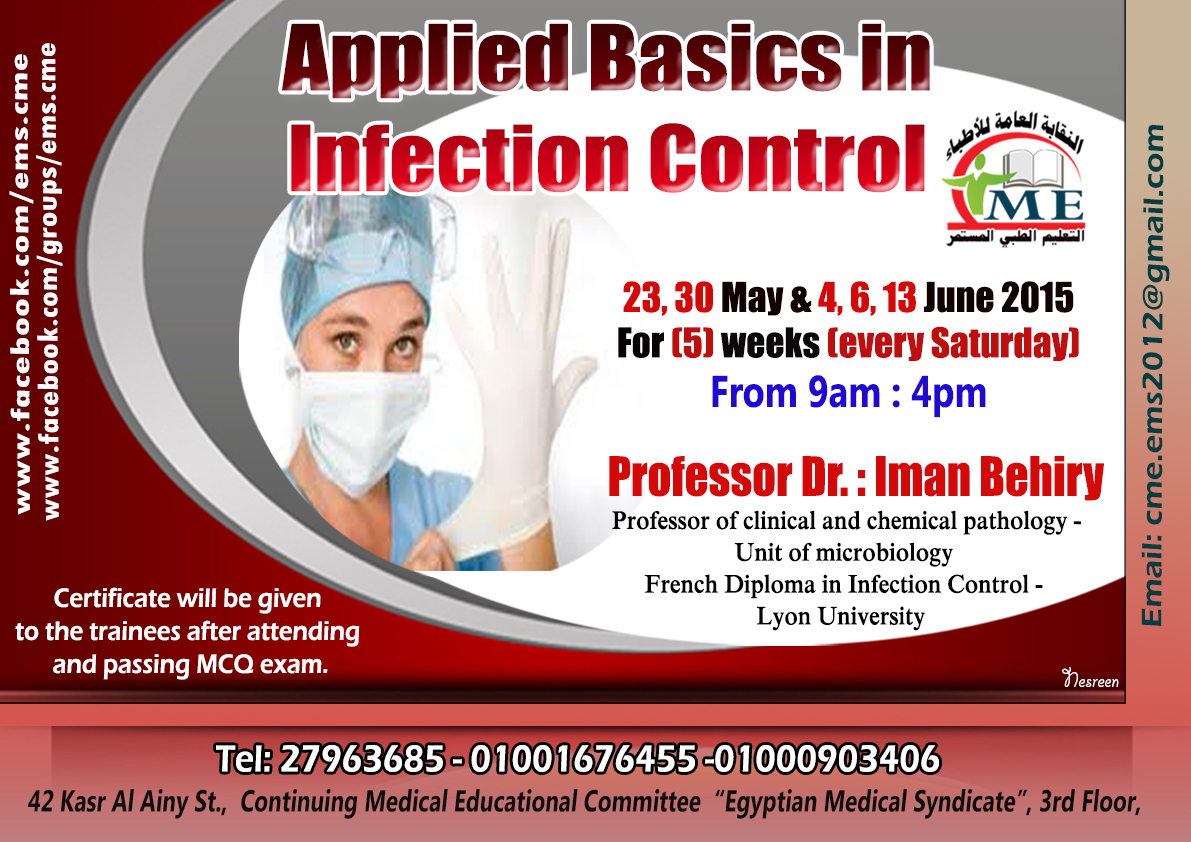 www.facebook.com/ems.cme
www.facebook.com/groups/ems.cme

Applied Basics in Infection Control

النقابة العامة للأطباء
CME
التعليم الطبي المستمر

23, 30 May & 4, 6, 13 June 2015
For (5) weeks (every Saturday)
From 9am : 4pm

Professor Dr. : Iman Behiry
Professor of clinical and chemical pathology - Unit of microbiology
French Diploma in Infection Control - Lyon University

Certificate will be given to the trainees after attending and passing MCQ exam.

Nesreen

Email: cme.ems2012@gmail.com

Tel: 27963685 - 01001676455 -01000903406
42 Kasr Al Ainy St., Continuing Medical Educational Committee "Egyptian Medical Syndicate", 3rd Floor,